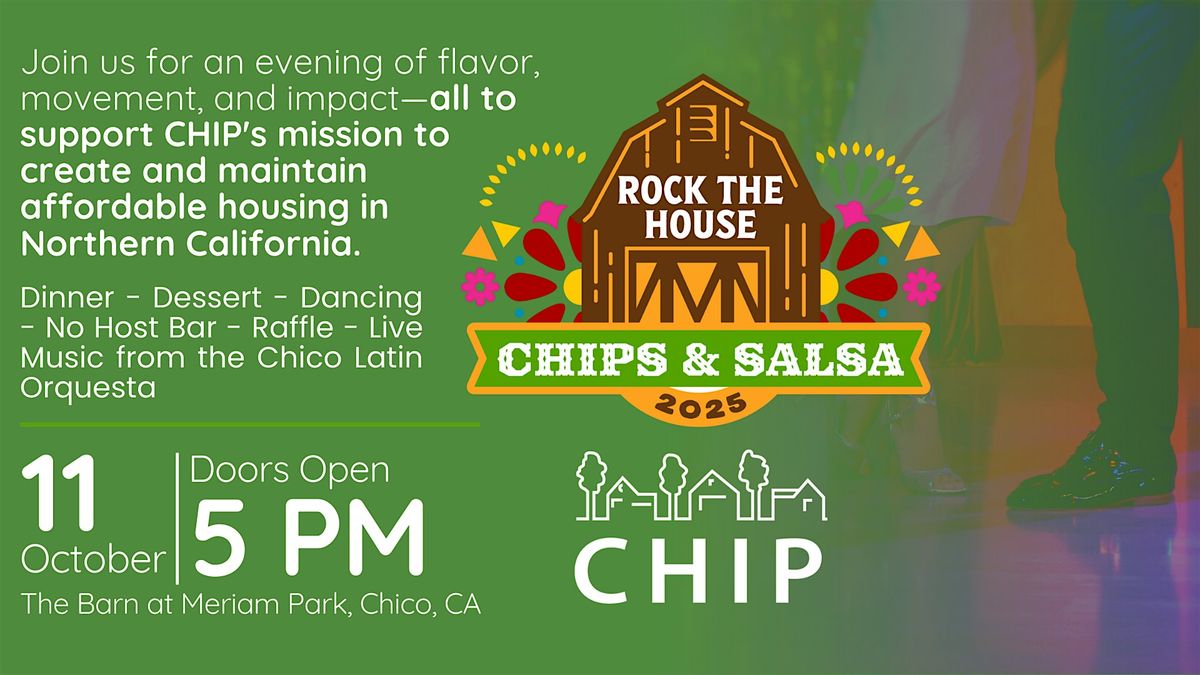 Join us for an evening of flavor, movement, and impact—all to support CHIP's mission to create and maintain affordable housing in Northern California.

Dinner - Dessert - Dancing - No Host Bar - Raffle - Live Music from the Chico Latin Orquesta

ROCK THE HOUSE

CHIPS & SALSA

2025

11 October

Doors Open 5 PM

The Barn at Meriam Park, Chico, CA

CHIP